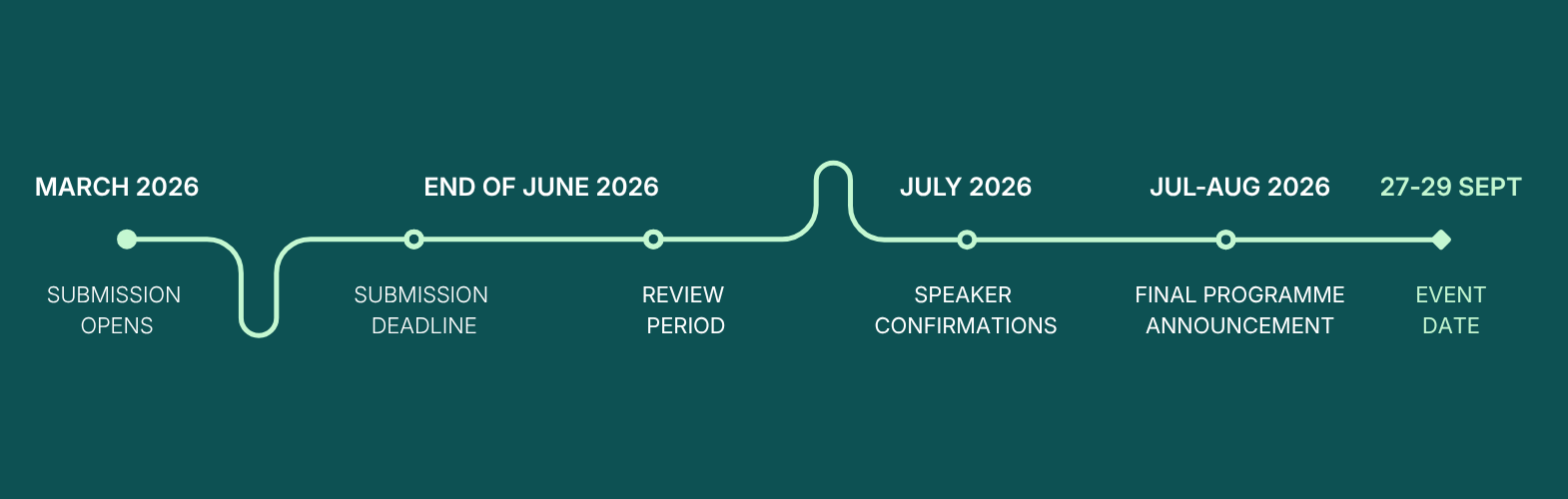 MARCH 2026
SUBMISSION OPENS

END OF JUNE 2026
SUBMISSION DEADLINE

REVIEW PERIOD

JULY 2026
SPEAKER CONFIRMATIONS

JUL-AUG 2026
FINAL PROGRAMME ANNOUNCEMENT

27-29 SEPT
EVENT DATE